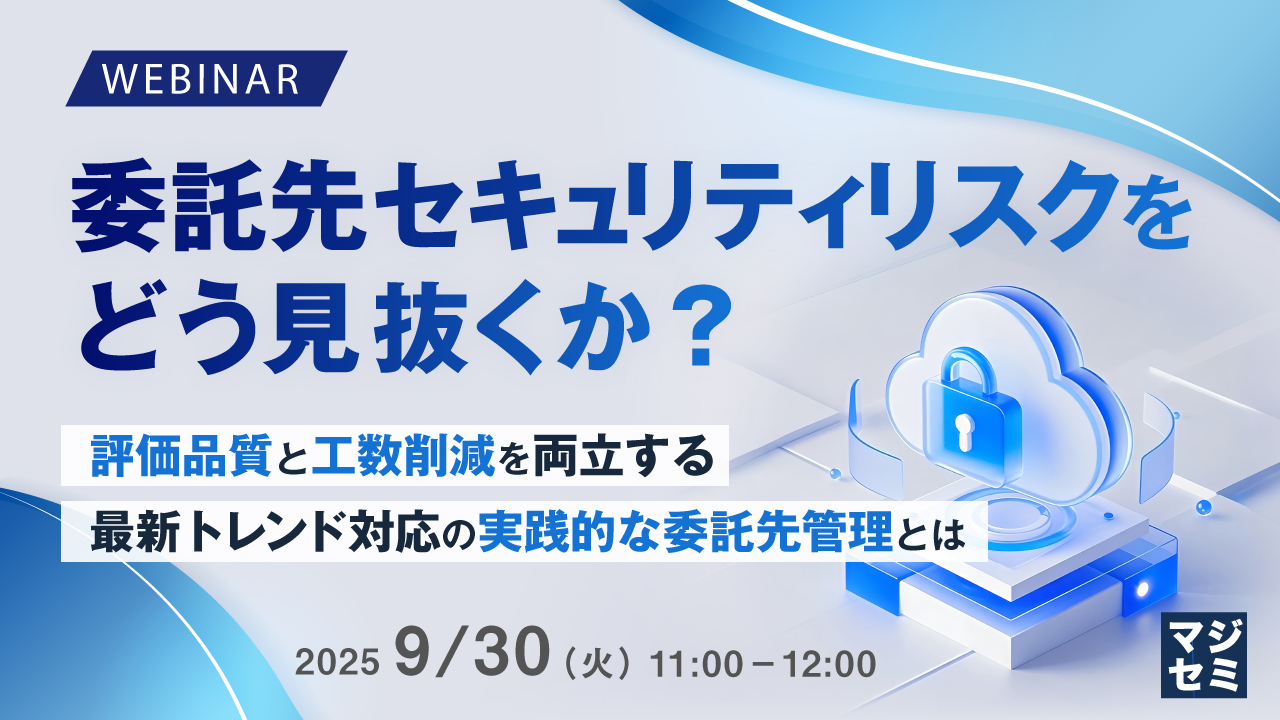 WEBINAR

委託先セキュリティリスクをどう見抜くか？

評価品質と工数削減を両立する

最新トレンド対応の実践的な委託先管理とは

2025 9/30（火）11:00－12:00

マジセミ